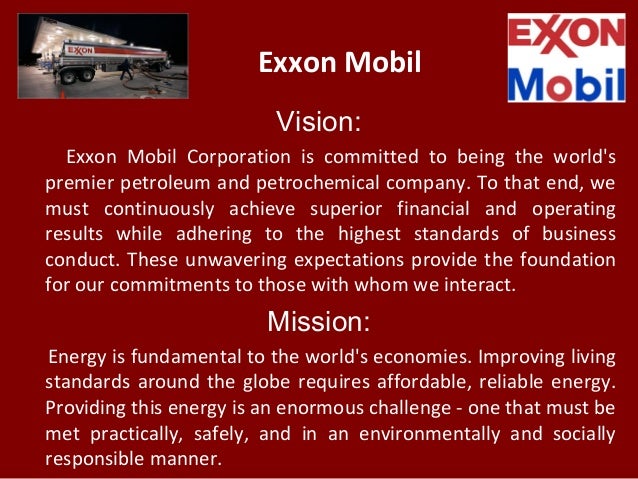 EXXON

Exxon Mobil

EXXON Mobil

Vision:

Exxon Mobil Corporation is committed to being the world's premier petroleum and petrochemical company. To that end, we must continuously achieve superior financial and operating results while adhering to the highest standards of business conduct. These unwavering expectations provide the foundation for our commitments to those with whom we interact.

Mission:

Energy is fundamental to the world's economies. Improving living standards around the globe requires affordable, reliable energy. Providing this energy is an enormous challenge - one that must be met practically, safely, and in an environmentally and socially responsible manner.